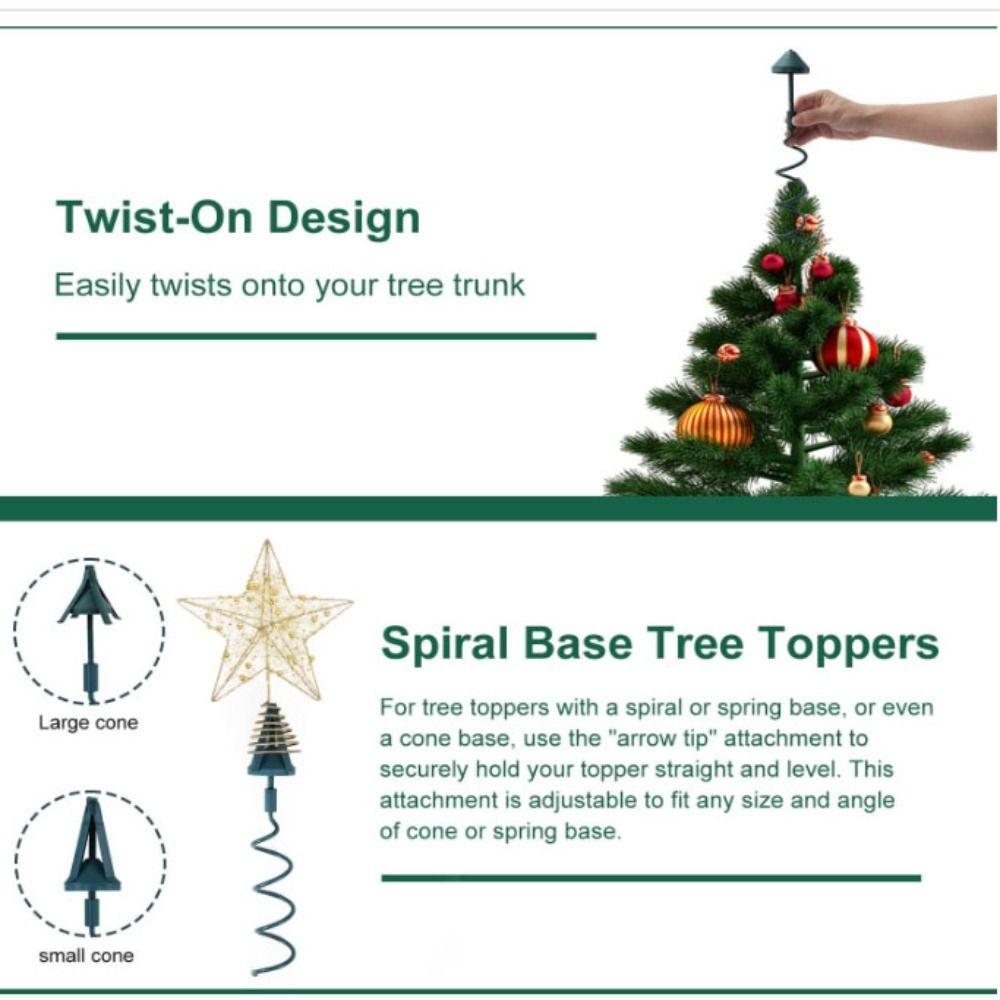 Twist-On Design

Easily twists onto your tree trunk

Large cone

small cone

Spiral Base Tree Toppers

For tree toppers with a spiral or spring base, or even a cone base, use the "arrow tip" attachment to securely hold your topper straight and level. This attachment is adjustable to fit any size and angle of cone or spring base.